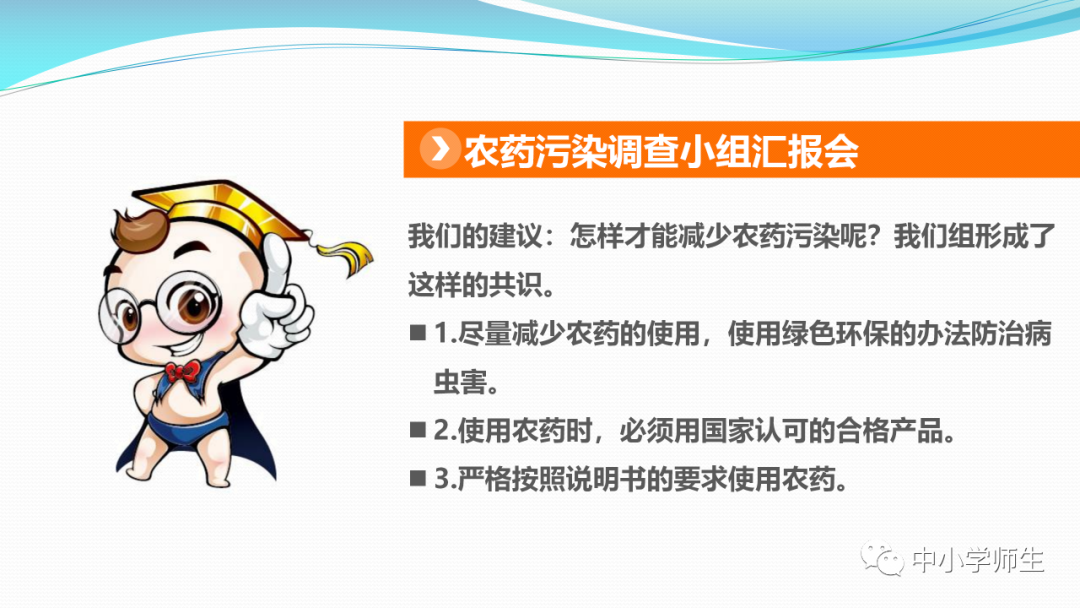 农药污染调查小组汇报会

我们的建议：怎样才能减少农药污染呢？我们组形成了这样的共识。

■ 1.尽量减少农药的使用，使用绿色环保的办法防治病虫害。

■ 2.使用农药时，必须用国家认可的合格产品。

■ 3.严格按照说明书的要求使用农药。

中小学师生